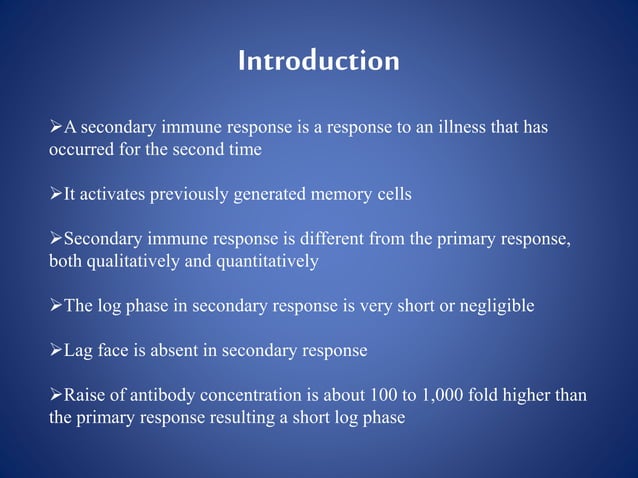 Introduction

➢A secondary immune response is a response to an illness that has occurred for the second time

➢It activates previously generated memory cells

➢Secondary immune response is different from the primary response, both qualitatively and quantitatively

➢The log phase in secondary response is very short or negligible

➢Lag face is absent in secondary response

➢Raise of antibody concentration is about 100 to 1,000 fold higher than the primary response resulting a short log phase